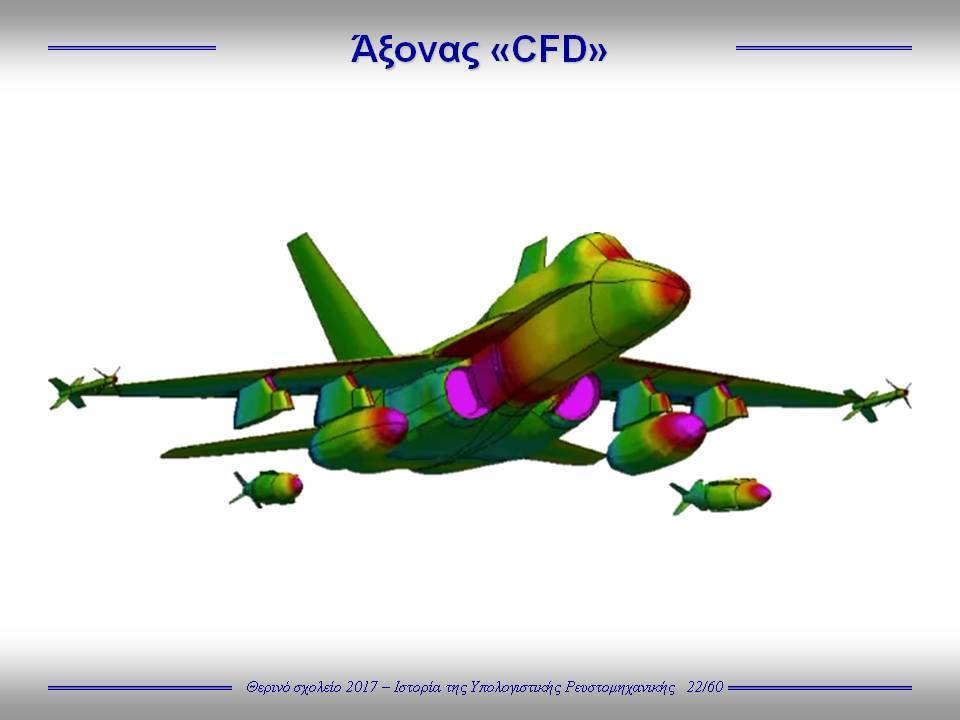 Άξονας «CFD»

Θερινό σχολείο 2017 – Ιστορία της Υπολογιστικής Ρευστομηχανικής 22/60